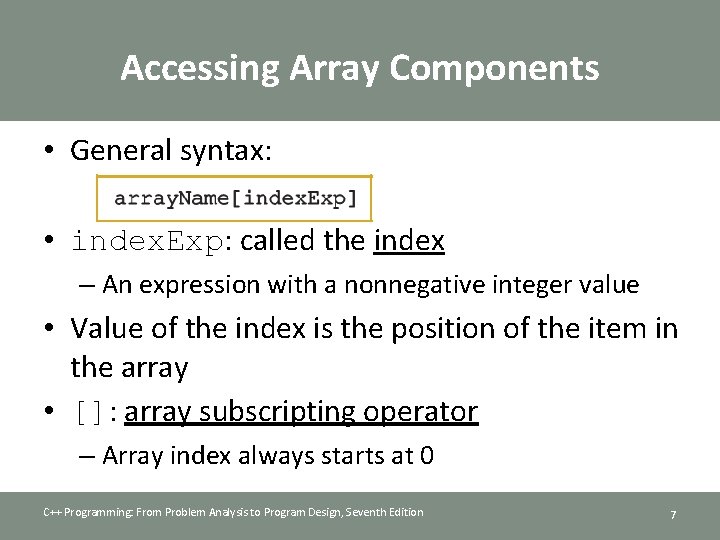 Accessing Array Components

• General syntax:

arrayName[indexExp]

• indexExp: called the index

– An expression with a nonnegative integer value

• Value of the index is the position of the item in the array

• []: array subscripting operator

– Array index always starts at 0

C++ Programming: From Problem Analysis to Program Design, Seventh Edition

7